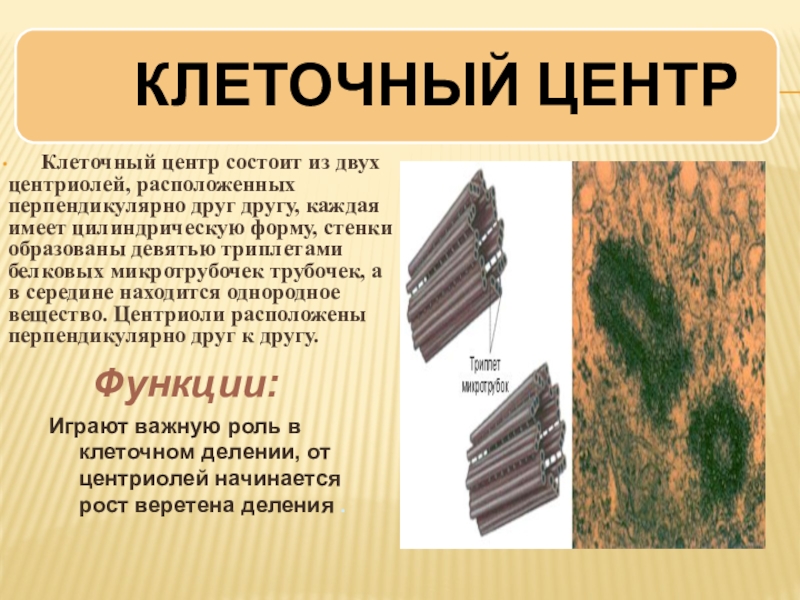 КЛЕТОЧНЫЙ ЦЕНТР

Клеточный центр состоит из двух центриолей, расположенных перпендикулярно друг другу, каждая имеет цилиндрическую форму, стенки образованы девятью триплетами белковых микротрубочек трубочек, а в середине находится однородное вещество. Центриоли расположены перпендикулярно друг к другу.

Функции:

Играют важную роль в клеточном делении, от центриолей начинается рост веретена деления .

Триплет микротрубок